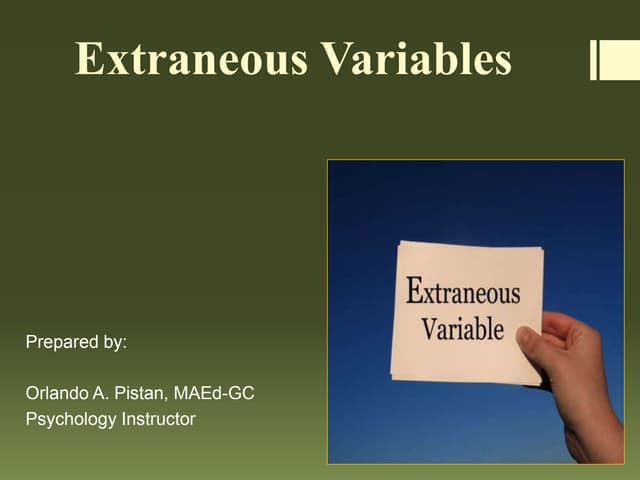 Extraneous Variables

Extraneous Variable

Prepared by:

Orlando A. Pistan, MAEd-GC
Psychology Instructor